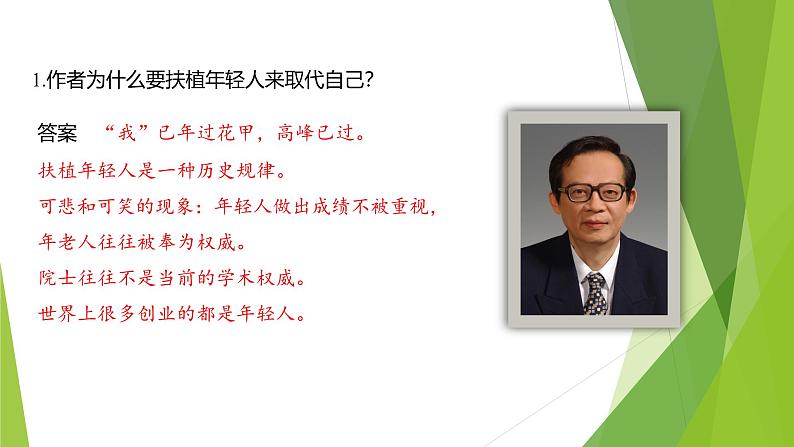 1.作者为什么要扶植年轻人来取代自己?

答案 “我”已年过花甲，高峰已过。
扶植年轻人是一种历史规律。
可悲和可笑的现象：年轻人做出成绩不被重视，年老人往往被奉为权威。
院士往往不是当前的学术权威。
世界上很多创业的都是年轻人。